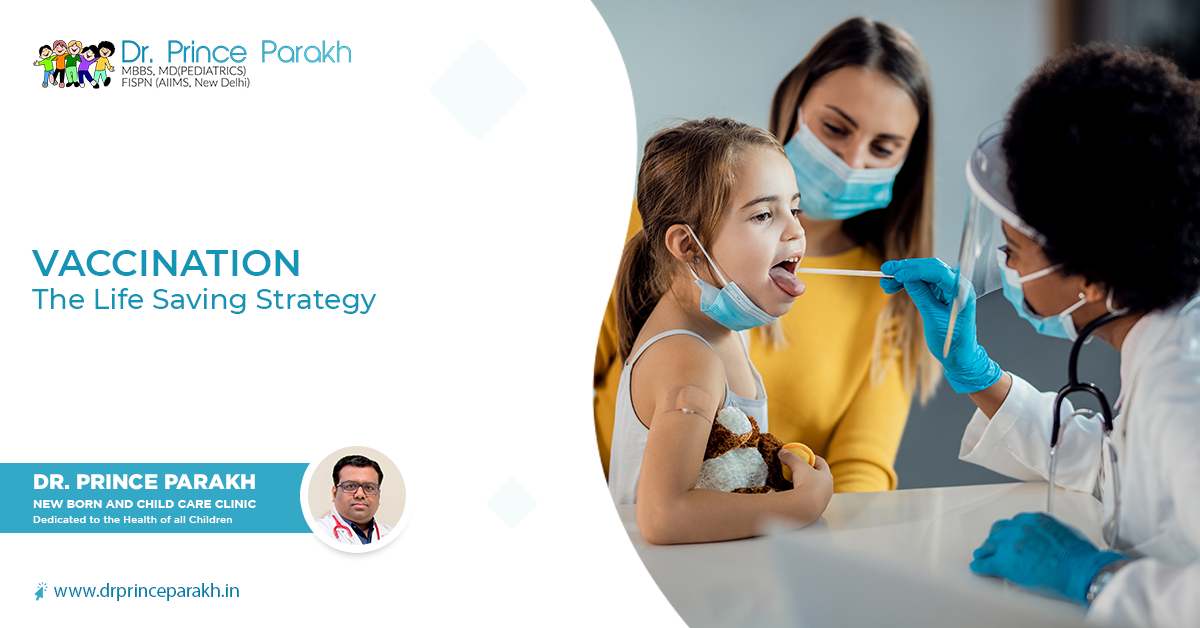 Dr. Prince Parakh
MBBS, MD(PEDIATRICS)
FISPN (AIIMS, New Delhi)

VACCINATION
The Life Saving Strategy

DR. PRINCE PARAKH
NEW BORN AND CHILD CARE CLINIC
Dedicated to the Health of all Children

www.drprinceparakh.in